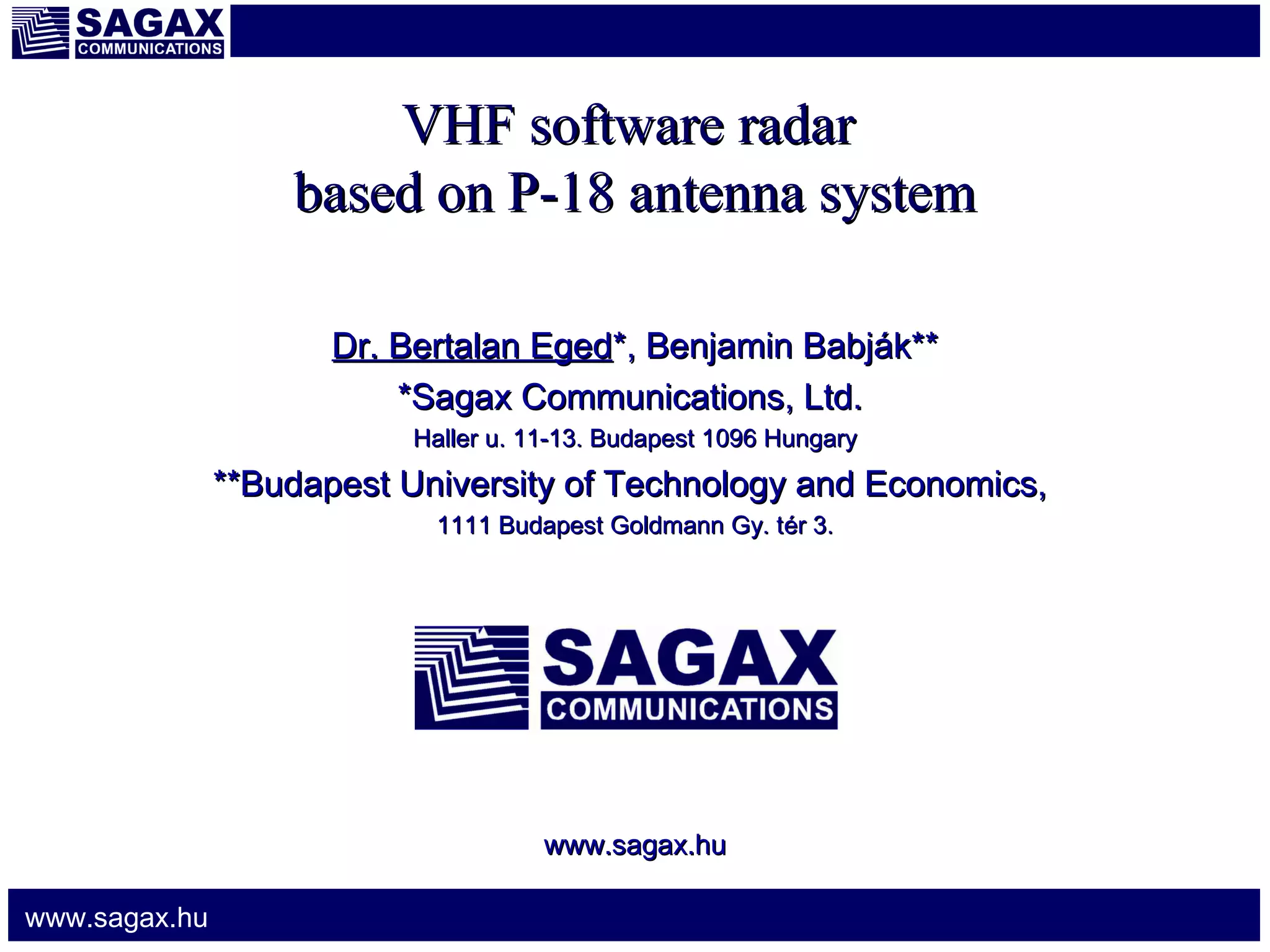 SAGAX
COMMUNICATIONS

VHF software radar
based on P-18 antenna system

Dr. Bertalan Eged*, Benjamin Babják**
*Sagax Communications, Ltd.
Haller u. 11-13. Budapest 1096 Hungary
**Budapest University of Technology and Economics,
1111 Budapest Goldmann Gy. tér 3.

SAGAX
COMMUNICATIONS

www.sagax.hu

www.sagax.hu